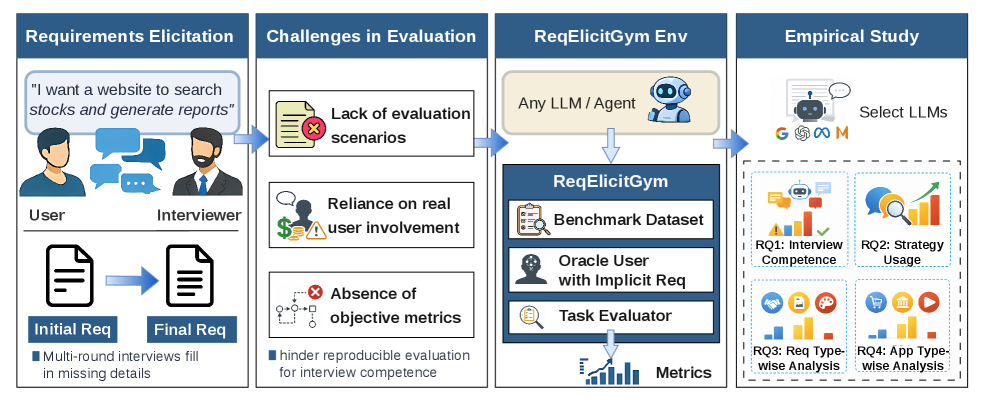 Requirements Elicitation

"I want a website to search stocks and generate reports"

User

Interviewer

Initial Req

Final Req

Multi-round interviews fill in missing details

Challenges in Evaluation

Lack of evaluation scenarios

Reliance on real user involvement

Absence of objective metrics

hinder reproducible evaluation for interview competence

ReqElicitGym Env

Any LLM / Agent

ReqElicitGym

Benchmark Dataset

Oracle User with Implicit Req

Task Evaluator

Metrics

Empirical Study

Select LLMs

RQ1: Interview Competence

RQ2: Strategy Usage

RQ3: Req Type-wise Analysis

RQ4: App Type-wise Analysis